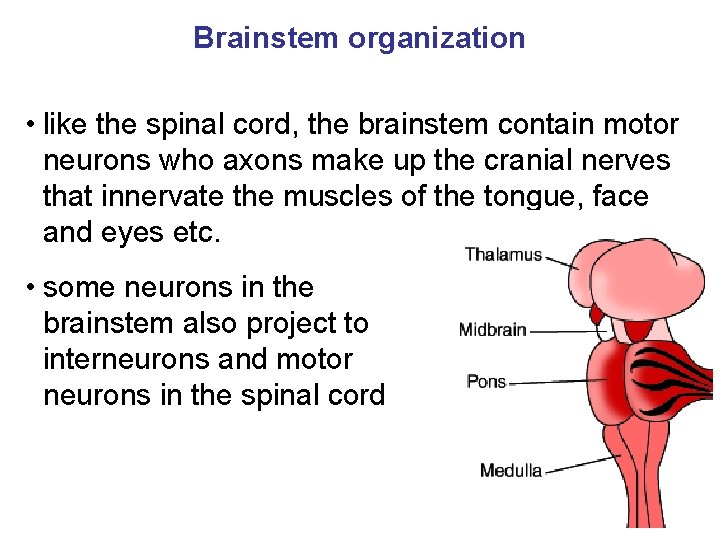 Brainstem organization

• like the spinal cord, the brainstem contain motor neurons who axons make up the cranial nerves that innervate the muscles of the tongue, face and eyes etc.

• some neurons in the brainstem also project to interneurons and motor neurons in the spinal cord

Thalamus
Midbrain
Pons
Medulla